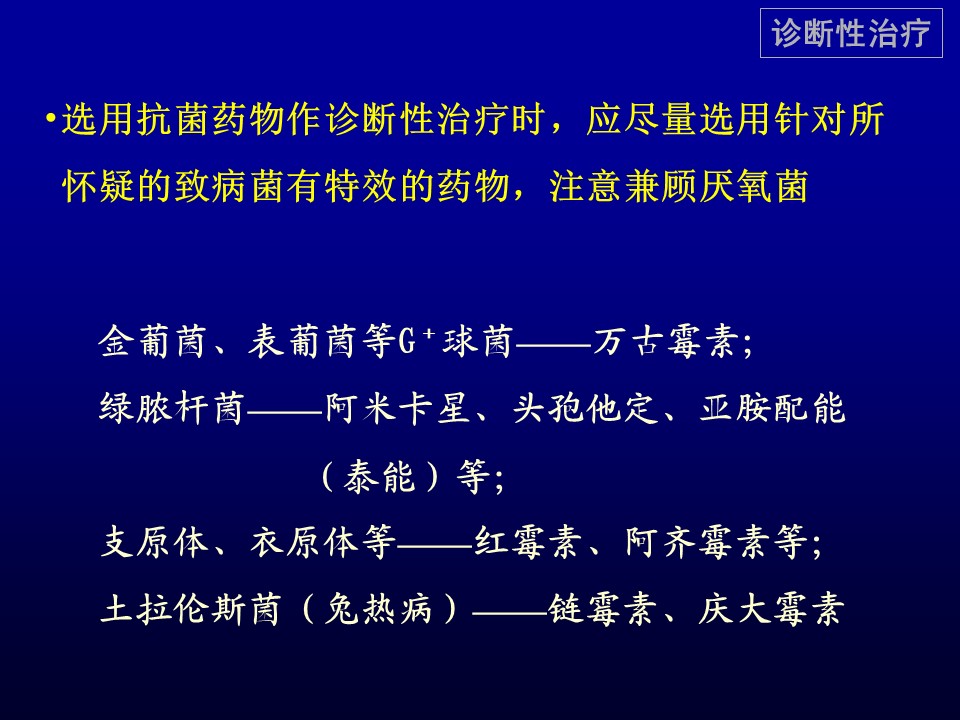 诊断性治疗

•选用抗菌药物作诊断性治疗时，应尽量选用针对所怀疑的致病菌有特效的药物，注意兼顾厌氧菌

金葡菌、表葡菌等$G^+$球菌——万古霉素;
绿脓杆菌——阿米卡星、头孢他定、亚胺配能（泰能）等;
支原体、衣原体等——红霉素、阿齐霉素等;
土拉伦斯菌（兔热病）——链霉素、庆大霉素